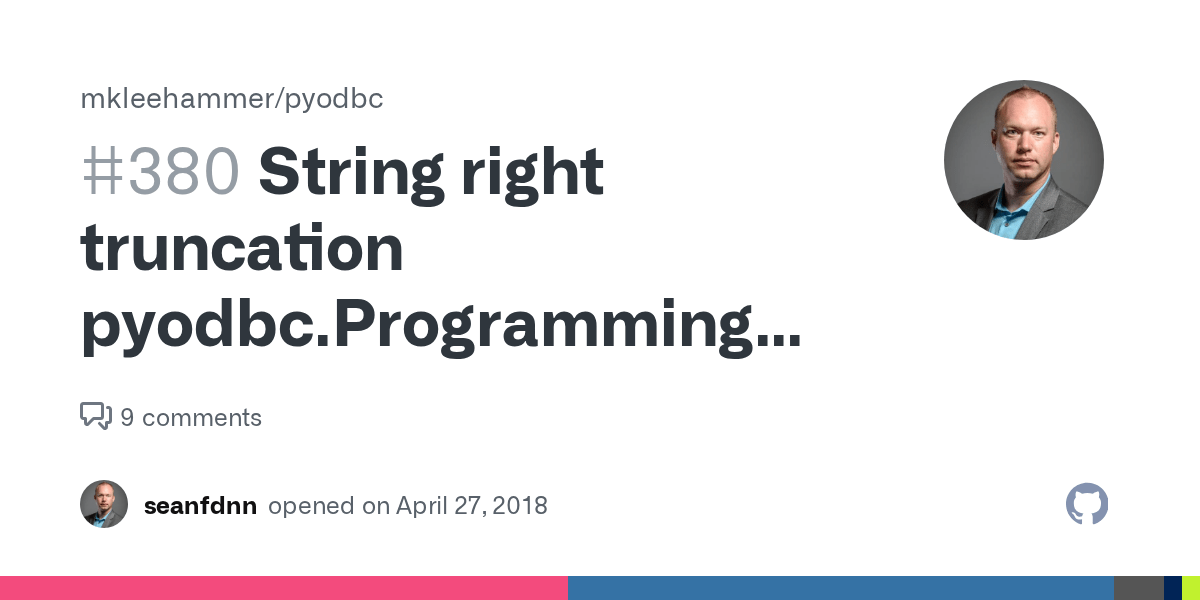 mkleehammer/pyodbc

#380 String right truncation pyodbc.Programming...

9 comments

seanfdnn opened on April 27, 2018